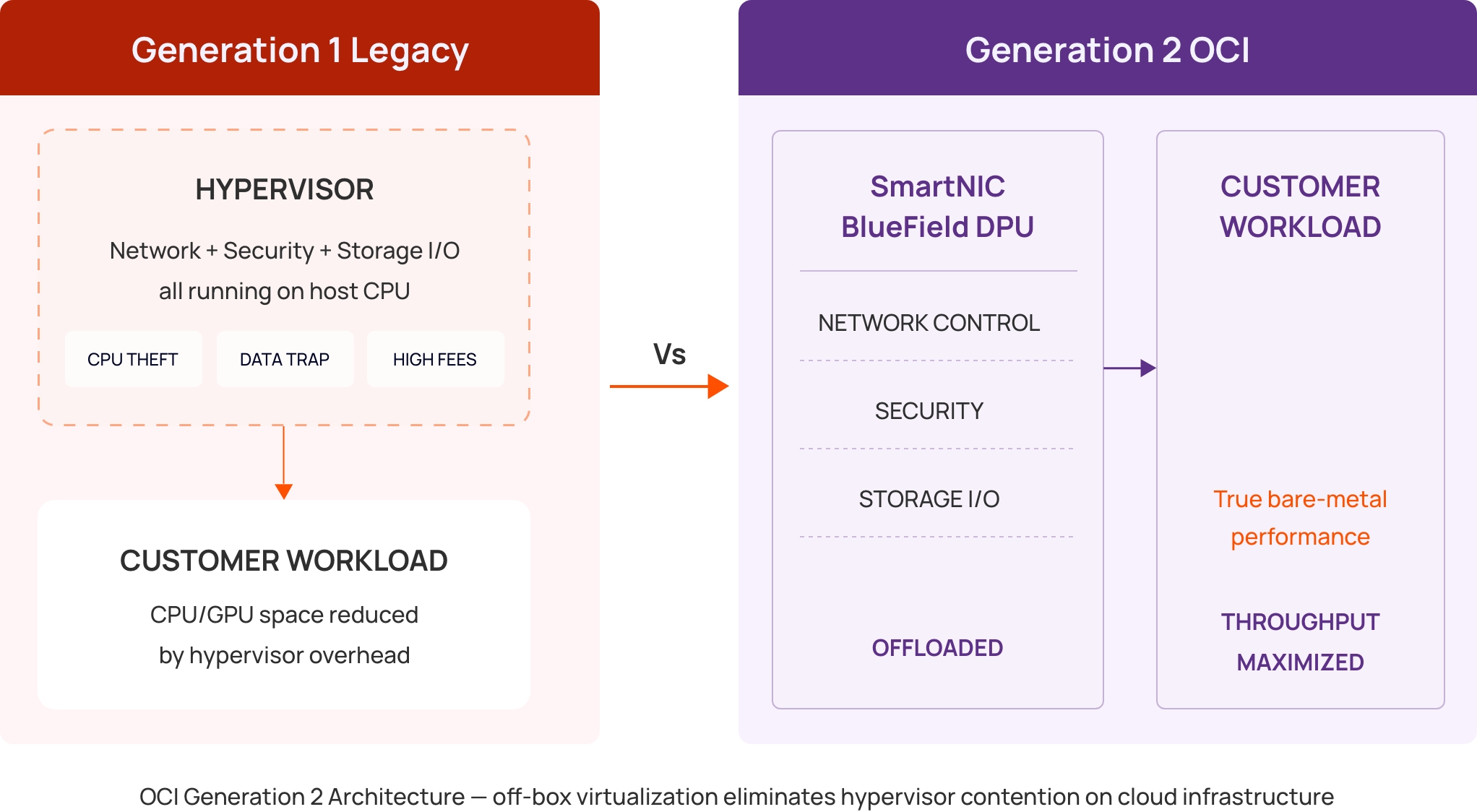 Generation 1 Legacy

HYPERVISOR

Network + Security + Storage I/O
all running on host CPU

CPU THEFT

DATA TRAP

HIGH FEES

CUSTOMER WORKLOAD

CPU/GPU space reduced
by hypervisor overhead

Vs

Generation 2 OCI

SmartNIC
BlueField DPU

NETWORK CONTROL

SECURITY

STORAGE I/O

OFFLOADED

CUSTOMER
WORKLOAD

True bare-metal
performance

THROUGHPUT
MAXIMIZED

OCI Generation 2 Architecture — off-box virtualization eliminates hypervisor contention on cloud infrastructure